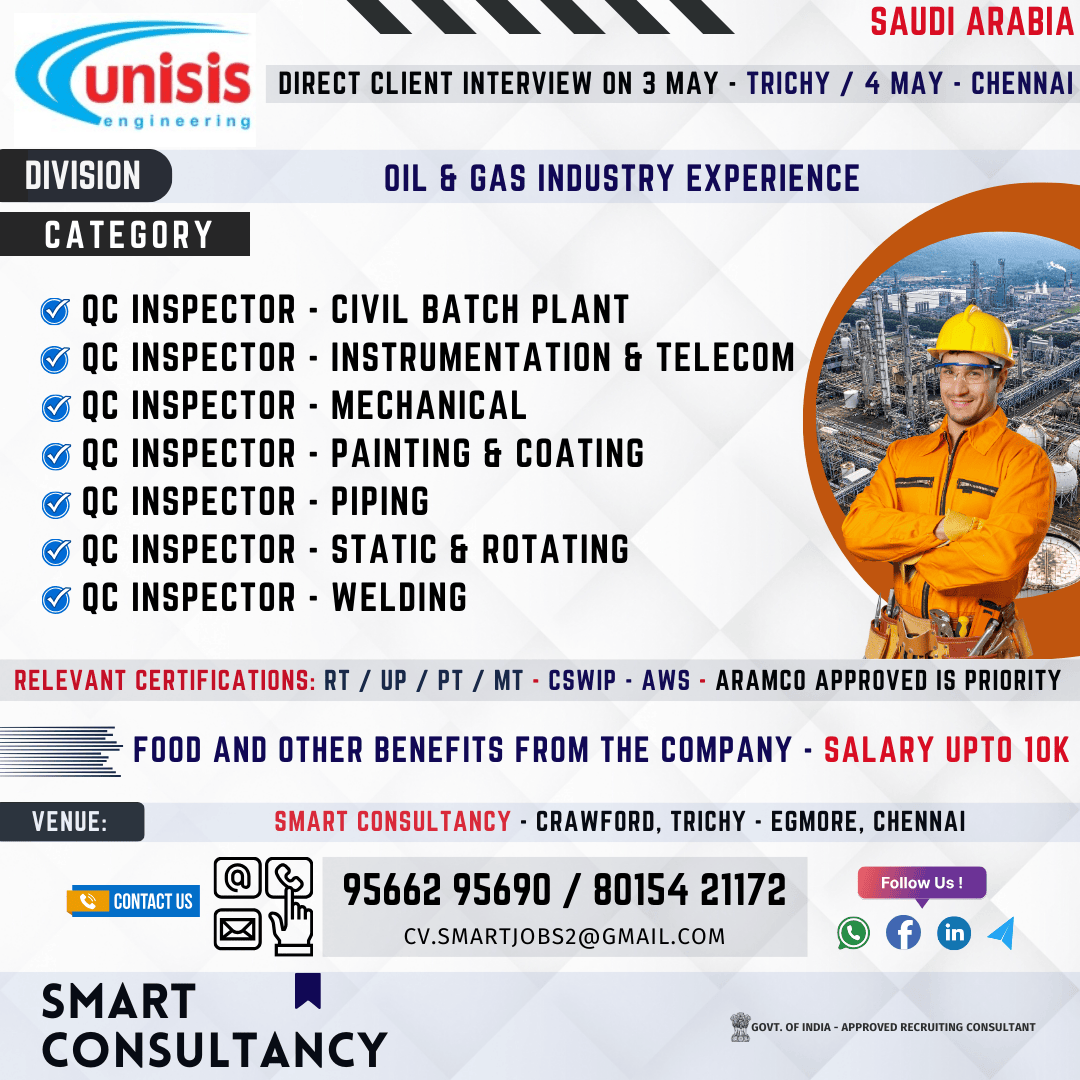 unisis
engineering

SAUDI ARABIA

DIRECT CLIENT INTERVIEW ON 3 MAY - TRICHY / 4 MAY - CHENNAI

DIVISION

OIL & GAS INDUSTRY EXPERIENCE

CATEGORY

QC INSPECTOR - CIVIL BATCH PLANT
QC INSPECTOR - INSTRUMENTATION & TELECOM
QC INSPECTOR - MECHANICAL
QC INSPECTOR - PAINTING & COATING
QC INSPECTOR - PIPING
QC INSPECTOR - STATIC & ROTATING
QC INSPECTOR - WELDING

RELEVANT CERTIFICATIONS: RT / UP / PT / MT - CSWIP - AWS - ARAMCO APPROVED IS PRIORITY

FOOD AND OTHER BENEFITS FROM THE COMPANY - SALARY UPTO 10K

VENUE:

SMART CONSULTANCY - CRAWFORD, TRICHY - EGMORE, CHENNAI

CONTACT US

95662 95690 / 80154 21172
CV.SMARTJOBS2@GMAIL.COM

Follow Us !

SMART
CONSULTANCY

GOVT. OF INDIA - APPROVED RECRUITING CONSULTANT